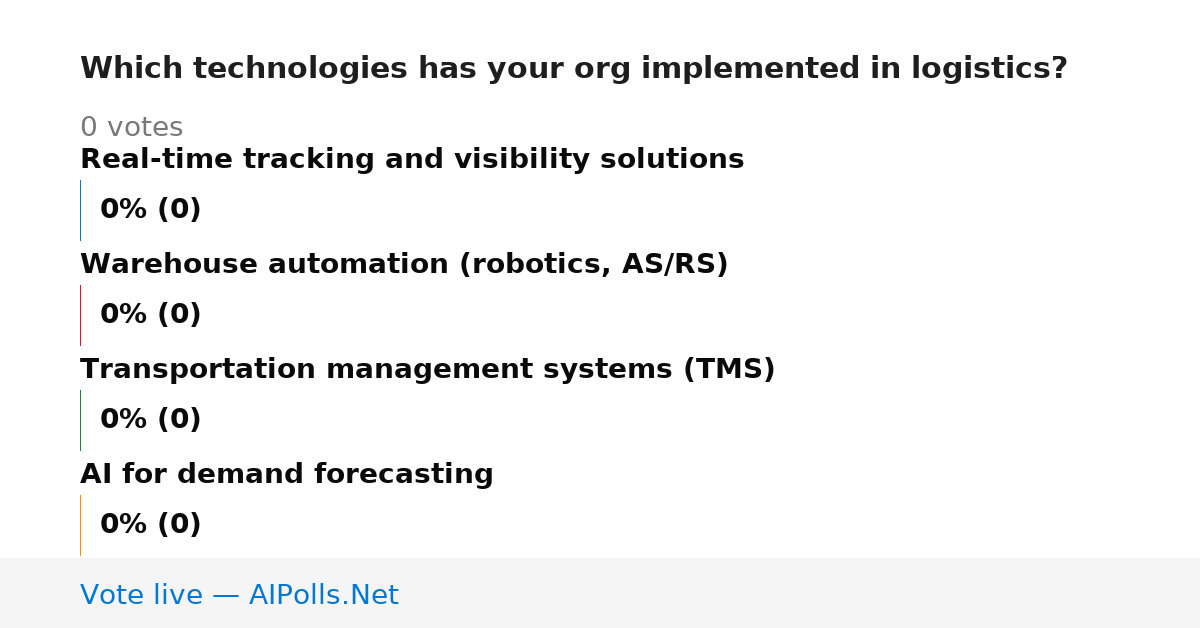 Which technologies has your org implemented in logistics?

0 votes

Real-time tracking and visibility solutions

0% (0)

Warehouse automation (robotics, AS/RS)

0% (0)

Transportation management systems (TMS)

0% (0)

AI for demand forecasting

0% (0)

Vote live — AIPolls.Net